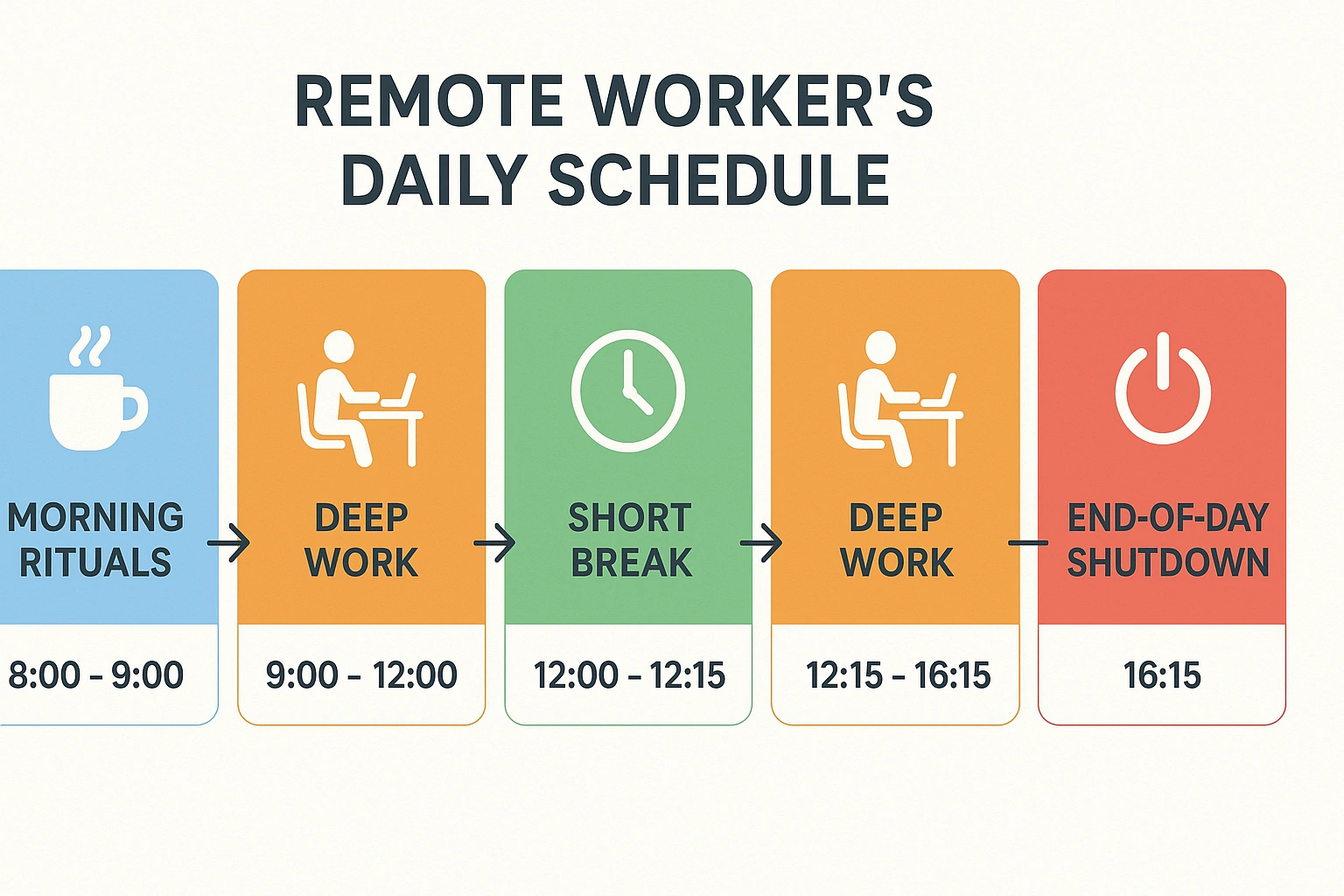 REMOTE WORKER'S DAILY SCHEDULE

MORNING RITUALS

8:00 - 9:00

DEEP WORK

9:00 - 12:00

SHORT BREAK

12:00 - 12:15

DEEP WORK

12:15 - 16:15

END-OF-DAY SHUTDOWN

16:15